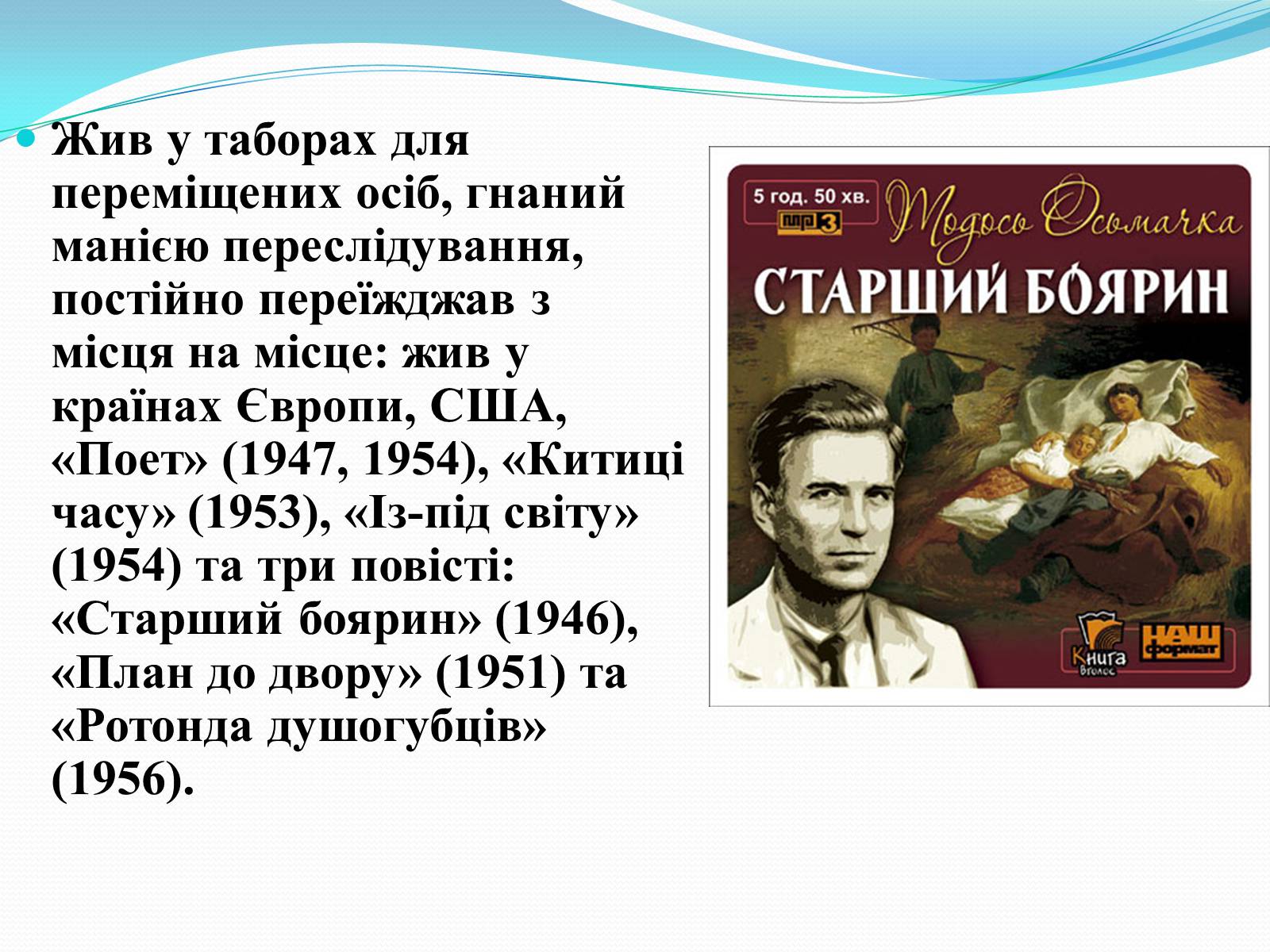 Жив у таборах для переміщених осіб, гнаний манією переслідування, постійно переїжджав з місця на місце: жив у країнах Європи, США, «Поет» (1947, 1954), «Китиці часу» (1953), «Із-під світу» (1954) та три повісті: «Старший боярин» (1946), «План до двору» (1951) та «Ротонда душогубців» (1956).

5 год. 50 хв.
mp3
Тодось Осьмачка
СТАРШИЙ БОЯРИН
Книга Вголос
НАШ формат